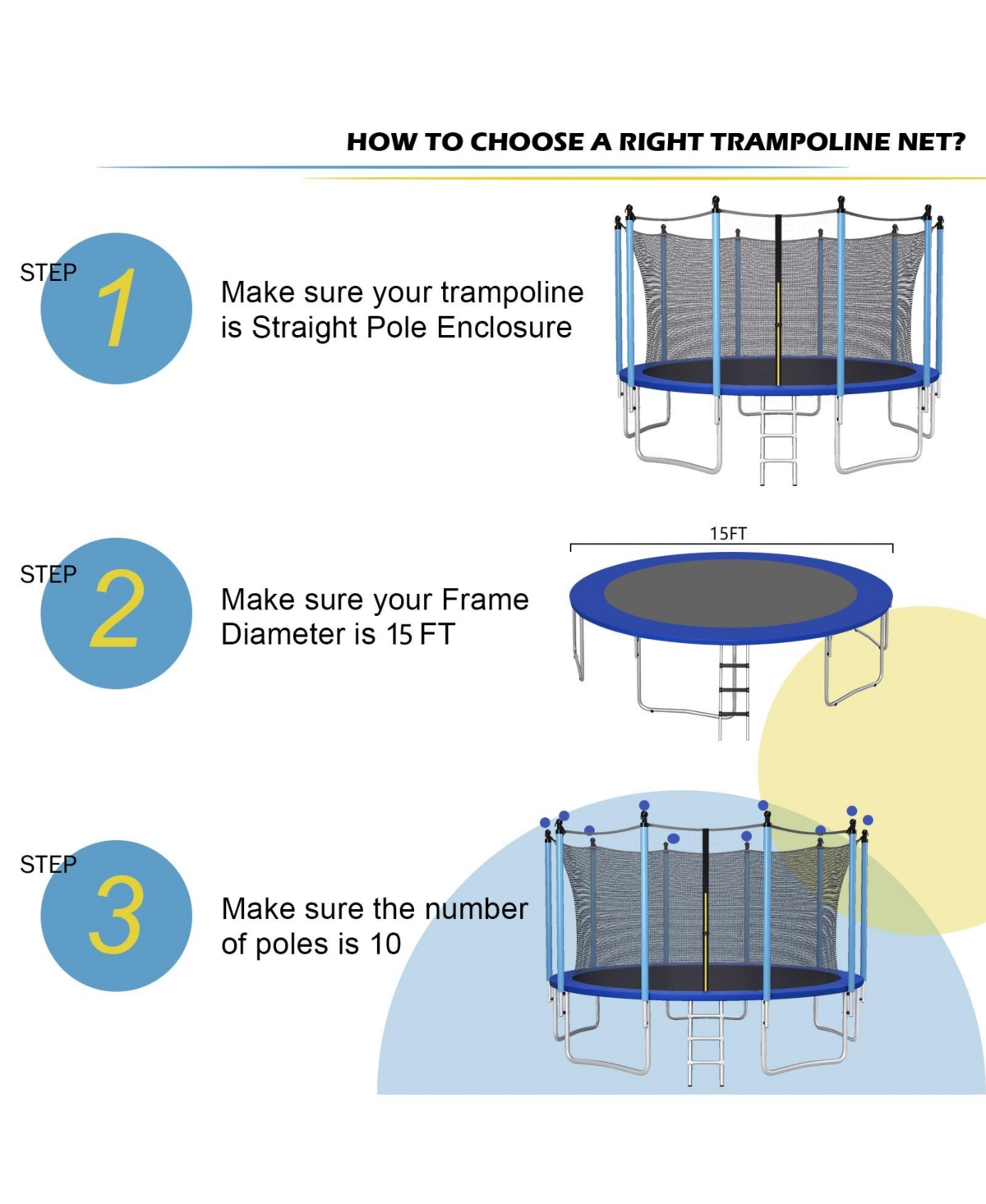 HOW TO CHOOSE A RIGHT TRAMPOLINE NET?

STEP 1

Make sure your trampoline is Straight Pole Enclosure

STEP 2

Make sure your Frame Diameter is 15 FT

15FT

STEP 3

Make sure the number of poles is 10